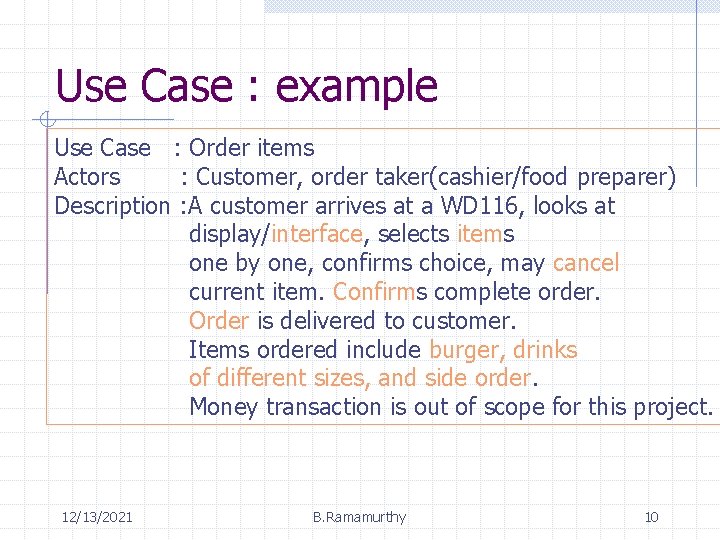 Use Case : example

Use Case : Order items
Actors : Customer, order taker(cashier/food preparer)
Description :A customer arrives at a WD116, looks at display/interface, selects items one by one, confirms choice, may cancel current item. Confirms complete order. Order is delivered to customer. Items ordered include burger, drinks of different sizes, and side order. Money transaction is out of scope for this project.

12/13/2021 B.Ramamurthy 10